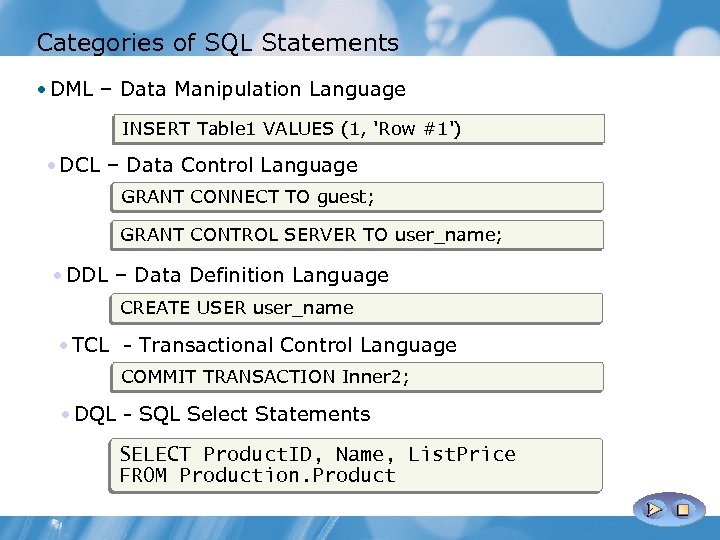 Categories of SQL Statements

• DML – Data Manipulation Language

INSERT Table1 VALUES (1, 'Row #1')

• DCL – Data Control Language

GRANT CONNECT TO guest;

GRANT CONTROL SERVER TO user_name;

• DDL – Data Definition Language

CREATE USER user_name

• TCL - Transactional Control Language

COMMIT TRANSACTION Inner2;

• DQL - SQL Select Statements

SELECT ProductID, Name, ListPrice
FROM Production.Product